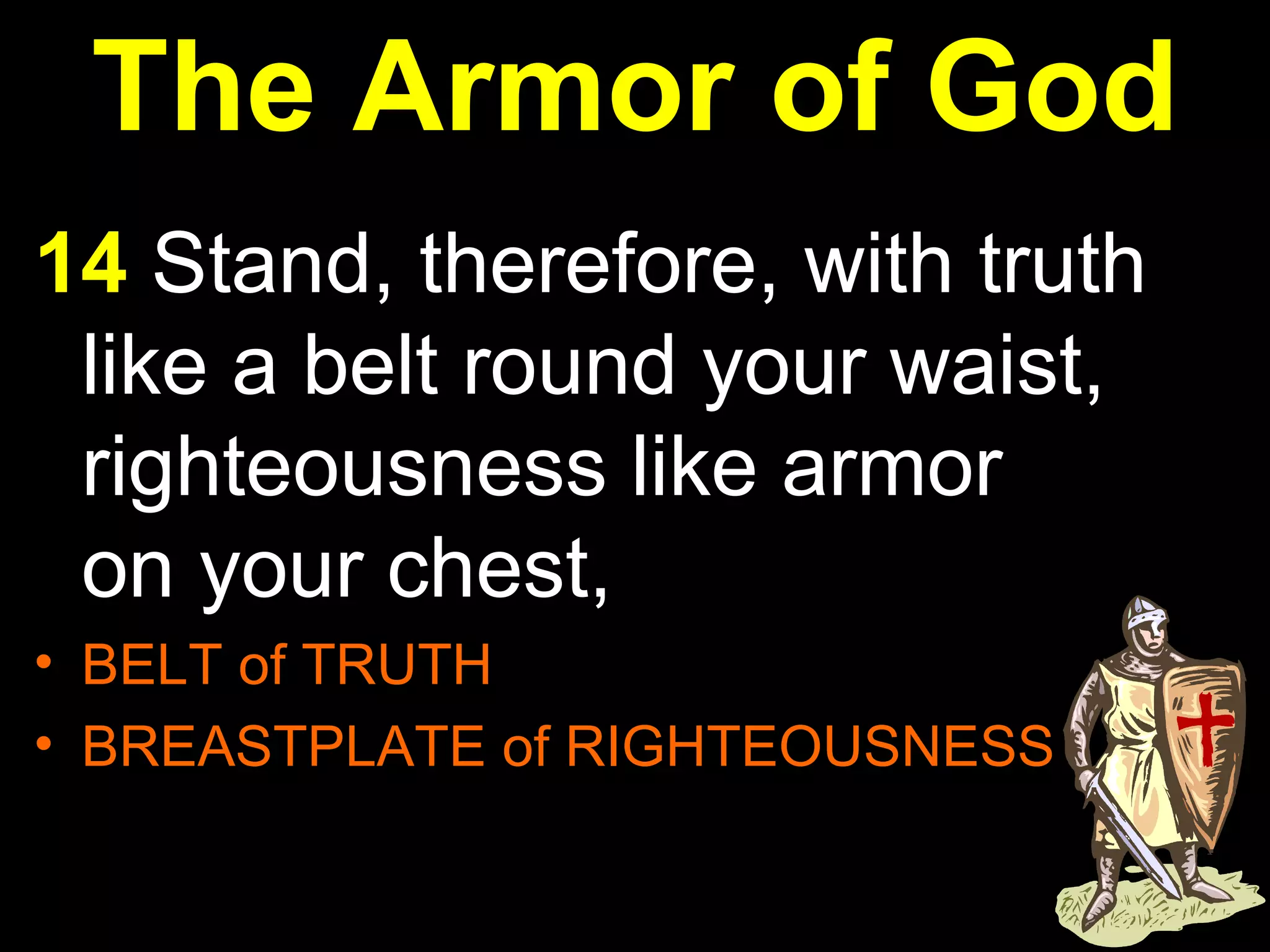 The Armor of God

14 Stand, therefore, with truth like a belt round your waist, righteousness like armor on your chest,

• BELT of TRUTH
• BREASTPLATE of RIGHTEOUSNESS